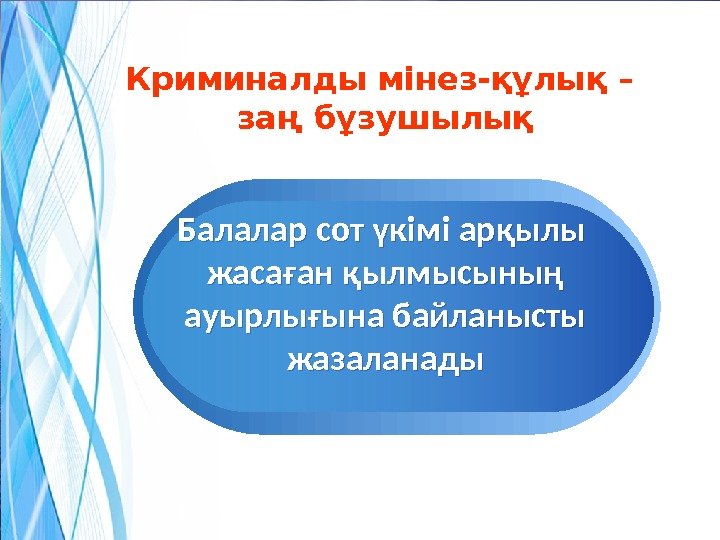 Криминалды мінез-құлық – заң бұзушылық

Балалар сот үкімі арқылы жасаған қылмысының ауырлығына байланысты жазаланады